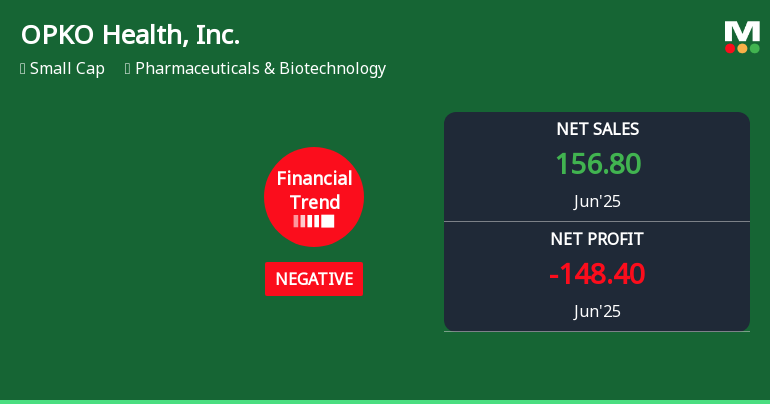 OPKO Health, Inc.

Small Cap Pharmaceuticals & Biotechnology

M

Financial Trend

NEGATIVE

NET SALES
156.80
Jun'25

NET PROFIT
-148.40
Jun'25